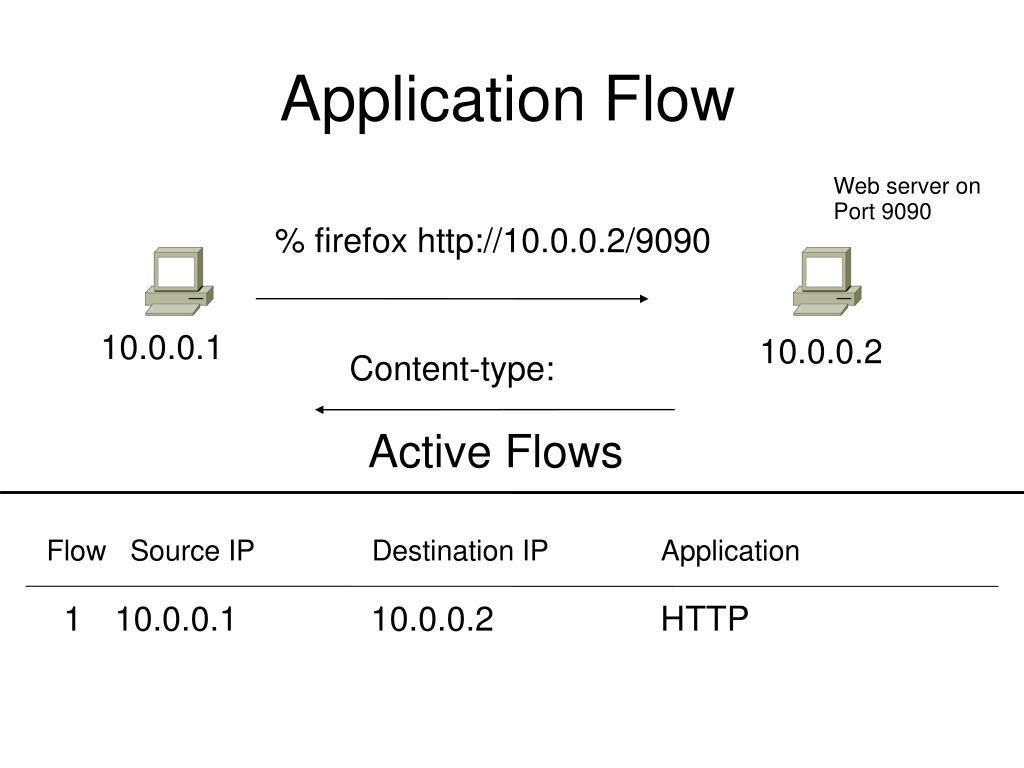 Application Flow

Web server on Port 9090

% firefox http://10.0.0.2/9090

10.0.0.1

10.0.0.2

Content-type:

Active Flows

| Flow | Source IP | Destination IP | Application |
|---|---|---|---|
| 1 | 10.0.0.1 | 10.0.0.2 | HTTP |